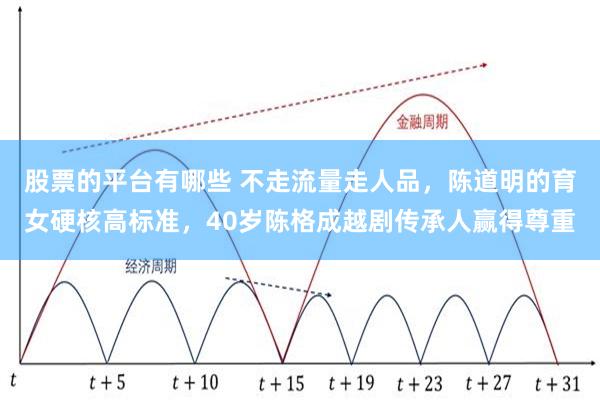 金融周期

股票的平台有哪些 不走流量走人品，陈道明的育女硬核高标准，40岁陈格成越剧传承人赢得尊重

经济周期

$t$ $t+5$ $t+10$ $t+15$ $t+19$ $t+23$ $t+27$ $t+31$